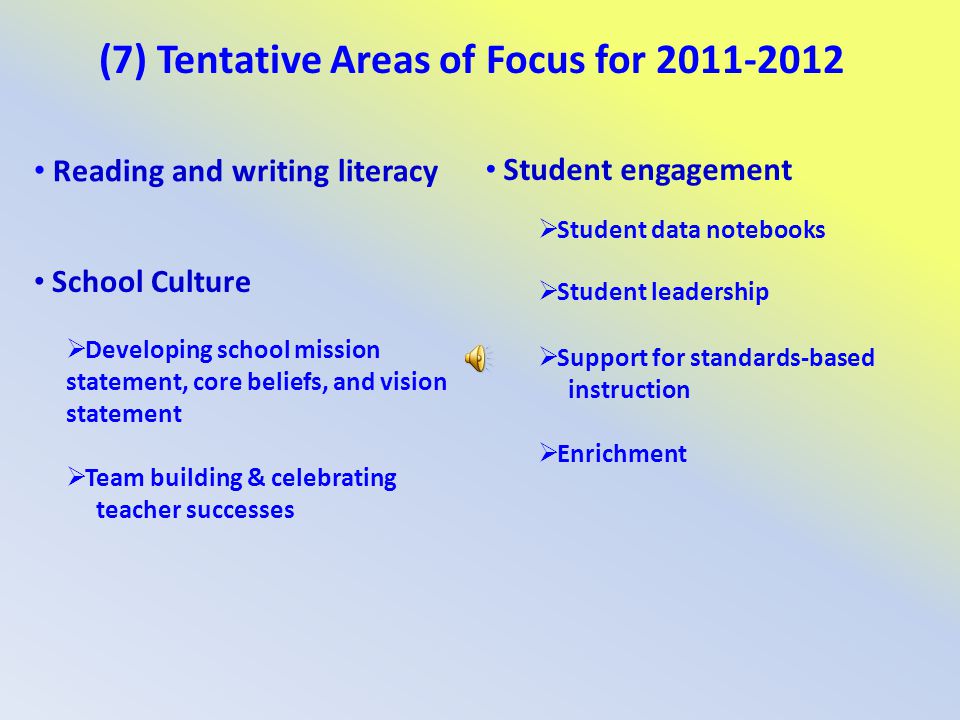 (7) Tentative Areas of Focus for 2011-2012

• Reading and writing literacy

• School Culture

➢Developing school mission statement, core beliefs, and vision statement

➢Team building & celebrating teacher successes

• Student engagement

➢Student data notebooks

➢Student leadership

➢Support for standards-based instruction

➢Enrichment